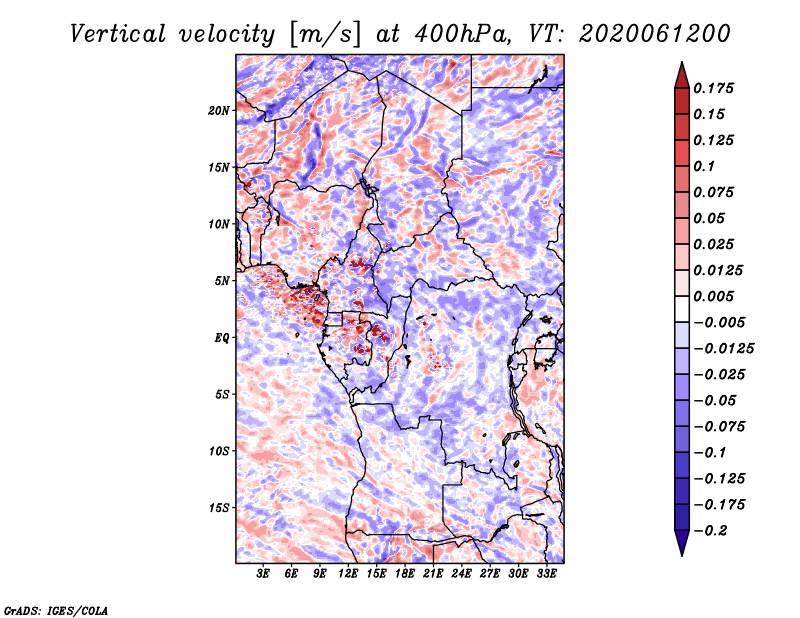 Vertical velocity [m/s] at 400hPa, VT: 2020061200

20N
15N
10N
5N
EQ
5S
10S
15S

3E 6E 9E 12E 15E 18E 21E 24E 27E 30E 33E

0.175
0.15
0.125
0.1
0.075
0.05
0.025
0.0125
0.005
−0.005
−0.0125
−0.025
−0.05
−0.075
−0.1
−0.125
−0.175
−0.2

GrADS: IGES/COLA